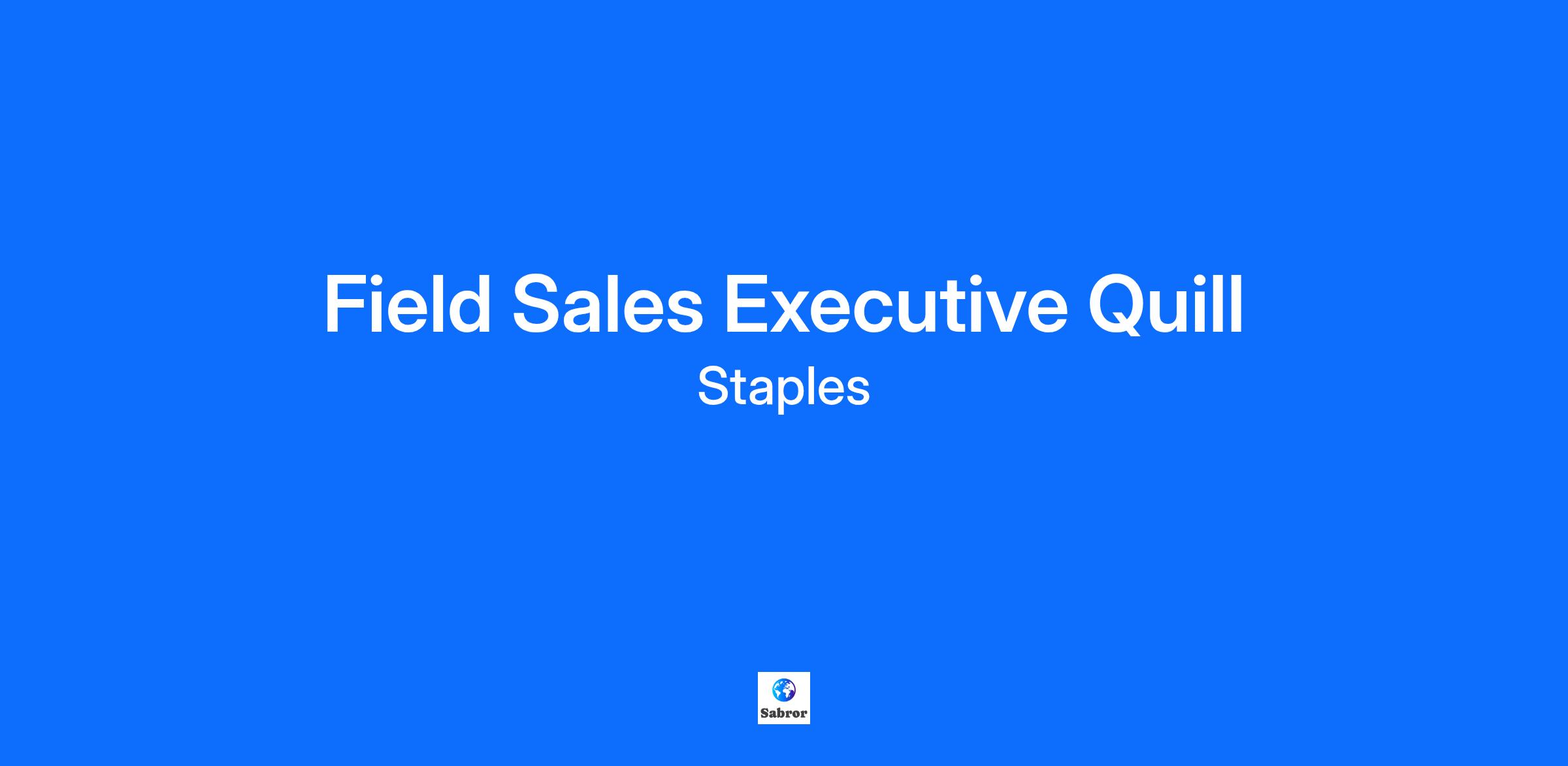 Field Sales Executive Quill

Staples

Sabror